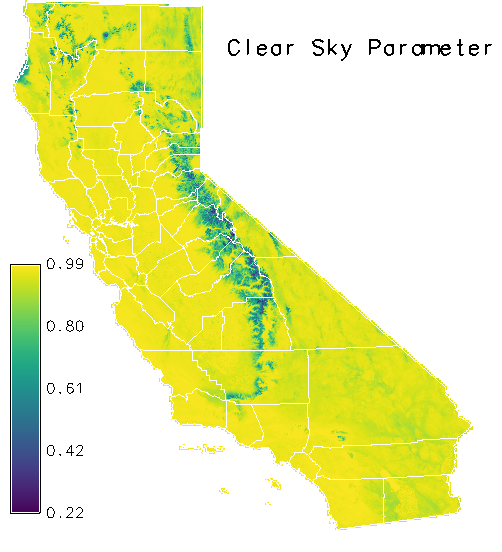 Clear Sky Parameter

0.99
0.80
0.61
0.42
0.22